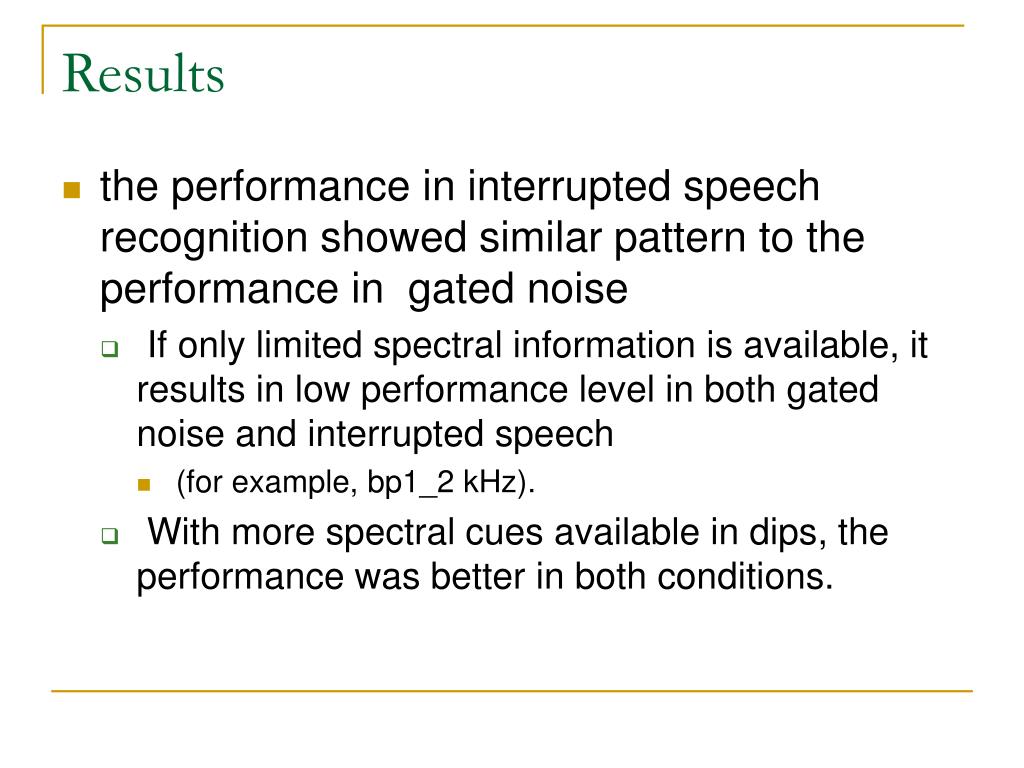 Results

the performance in interrupted speech recognition showed similar pattern to the performance in gated noise

If only limited spectral information is available, it results in low performance level in both gated noise and interrupted speech

(for example, bp1_2 kHz).

With more spectral cues available in dips, the performance was better in both conditions.